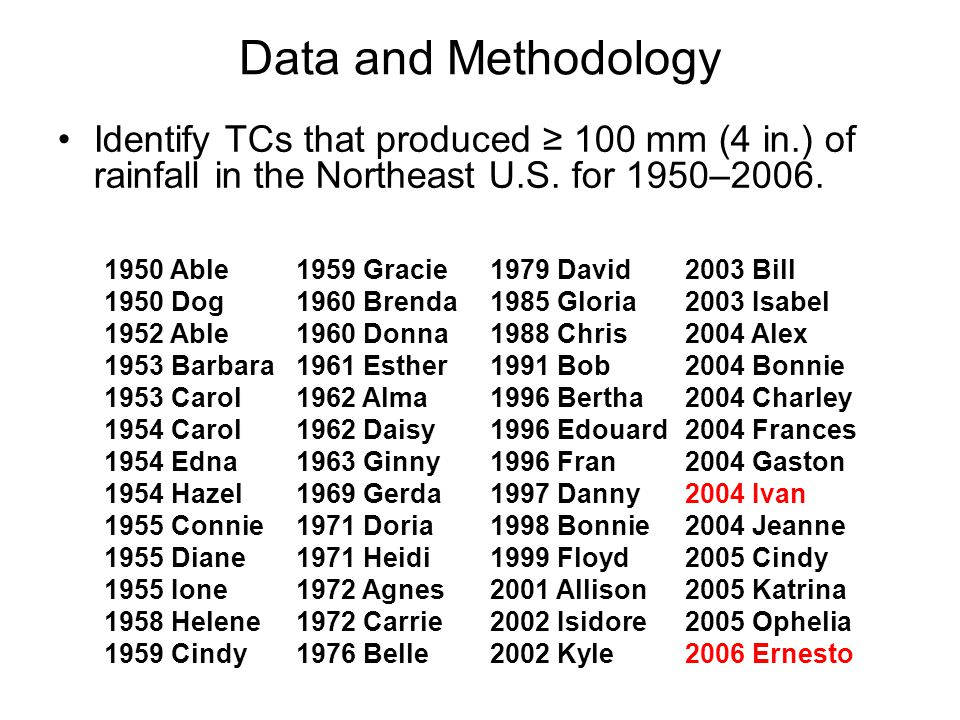 Data and Methodology

• Identify TCs that produced ≥ 100 mm (4 in.) of rainfall in the Northeast U.S. for 1950–2006.

1950 Able
1950 Dog
1952 Able
1953 Barbara
1953 Carol
1954 Carol
1954 Edna
1954 Hazel
1955 Connie
1955 Diane
1955 Ione
1958 Helene
1959 Cindy

1959 Gracie
1960 Brenda
1960 Donna
1961 Esther
1962 Alma
1962 Daisy
1963 Ginny
1969 Gerda
1971 Doria
1971 Heidi
1972 Agnes
1972 Carrie
1976 Belle

1979 David
1985 Gloria
1988 Chris
1991 Bob
1996 Bertha
1996 Edouard
1996 Fran
1997 Danny
1998 Bonnie
1999 Floyd
2001 Allison
2002 Isidore
2002 Kyle

2003 Bill
2003 Isabel
2004 Alex
2004 Bonnie
2004 Charley
2004 Frances
2004 Gaston
2004 Ivan
2004 Jeanne
2005 Cindy
2005 Katrina
2005 Ophelia
2006 Ernesto